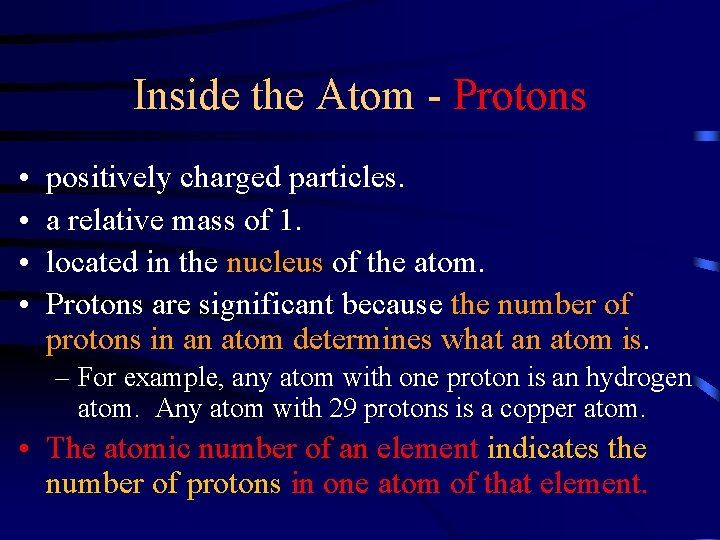 Inside the Atom - Protons

• positively charged particles.
• a relative mass of 1.
• located in the nucleus of the atom.
• Protons are significant because the number of protons in an atom determines what an atom is.
– For example, any atom with one proton is an hydrogen atom. Any atom with 29 protons is a copper atom.
• The atomic number of an element indicates the number of protons in one atom of that element.